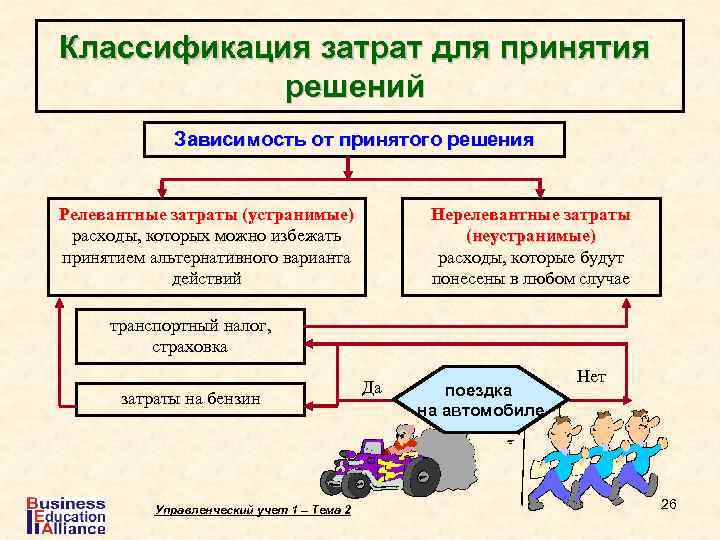 Классификация затрат для принятия решений

Зависимость от принятого решения

Релевантные затраты (устранимые) расходы, которых можно избежать принятием альтернативного варианта действий

Нерелевантные затраты (неустранимые) расходы, которые будут понесены в любом случае

транспортный налог, страховка

затраты на бензин

Да

поездка на автомобиле

Нет

Business Education Alliance

Управленческий учет 1 – Тема 2

26